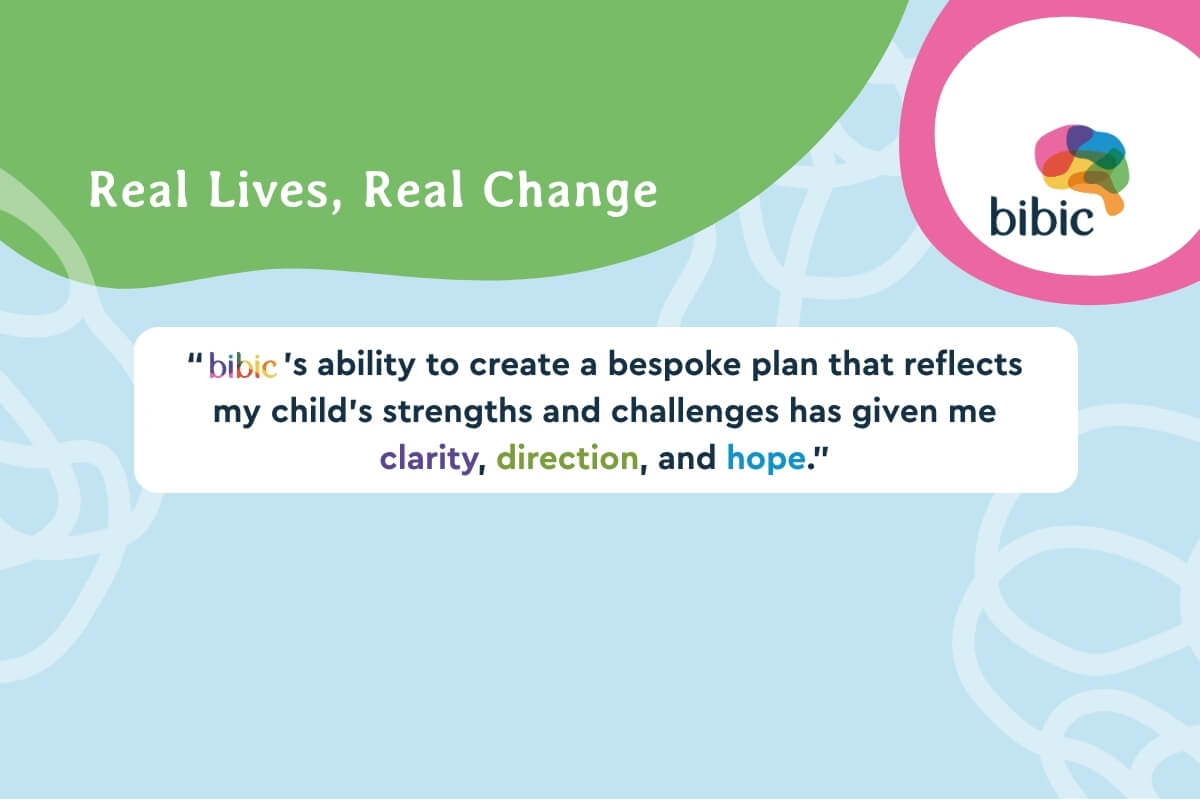 Real Lives, Real Change

bibic

"bibic's ability to create a bespoke plan that reflects my child's strengths and challenges has given me clarity, direction, and hope."